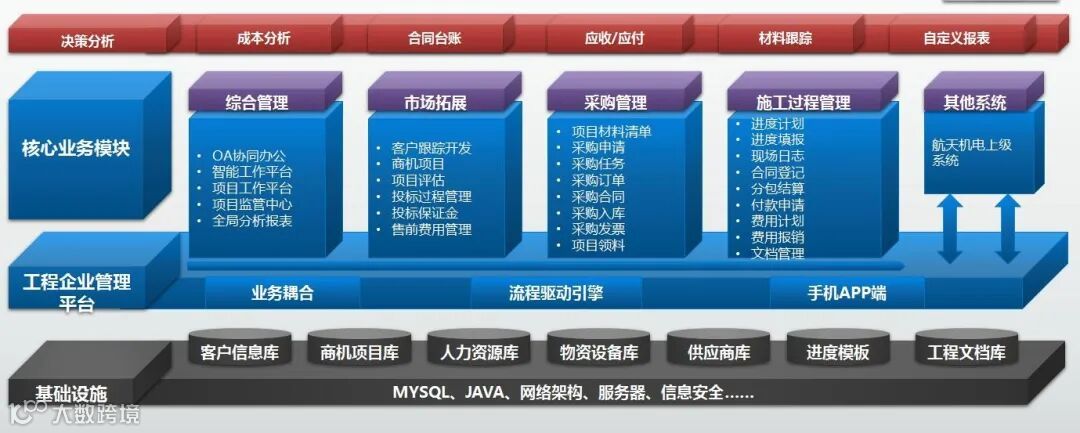 决策分析 成本分析 合同台账 应收/应付 材料跟踪 自定义报表

核心业务模块

综合管理
- OA协同办公
- 智能工作平台
- 项目工作平台
- 项目监管中心
- 全局分析报表

市场拓展
- 客户跟踪开发
- 商机项目
- 项目评估
- 投标过程管理
- 投标保证金
- 售前费用管理

采购管理
- 项目材料清单
- 采购申请
- 采购任务
- 采购订单
- 采购合同
- 采购入库
- 采购发票
- 项目领料

施工过程管理
- 进度计划
- 进度填报
- 现场日志
- 合同登记
- 分包结算
- 付款申请
- 费用计划
- 费用报销
- 文档管理

其他系统
航天机电上级系统

工程企业管理平台

业务耦合 流程驱动引擎 手机APP端

客户信息库 商机项目库 人力资源库 物资设备库 供应商库 进度模板 工程文档库

基础设施

MYSQL、JAVA、网络架构、服务器、信息安全......

大数跨境